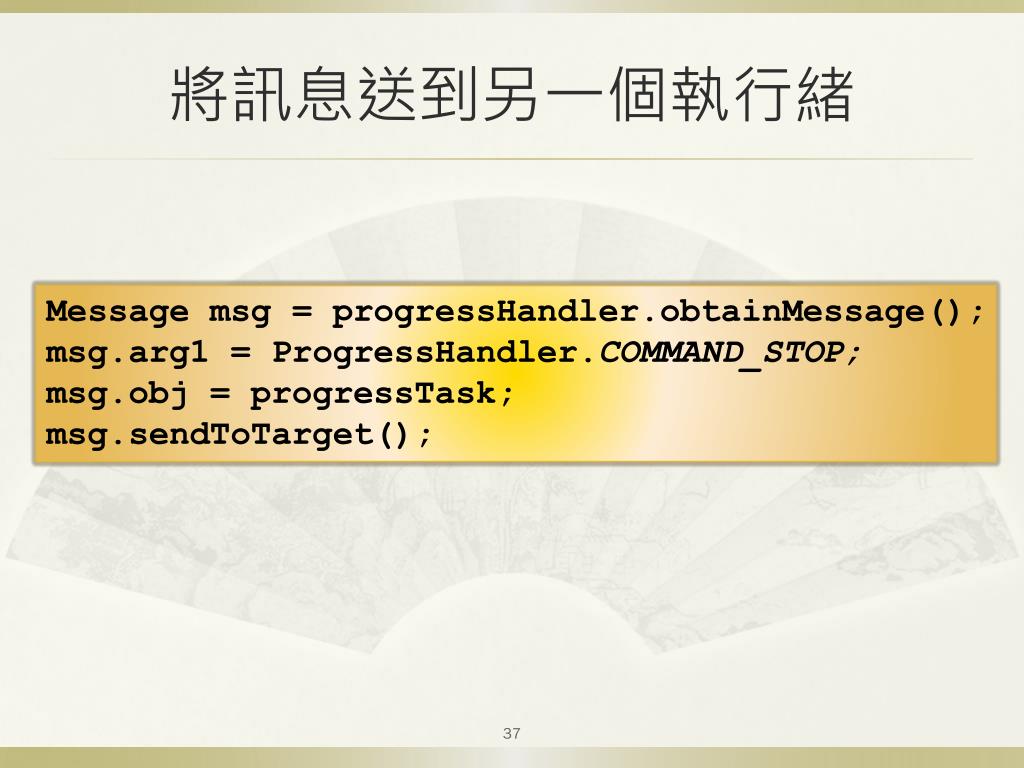 將訊息送到另一個執行緒

Message msg = progressHandler.obtainMessage();
msg.arg1 = ProgressHandler.COMMAND_STOP;
msg.obj = progressTask;
msg.sendToTarget();

37